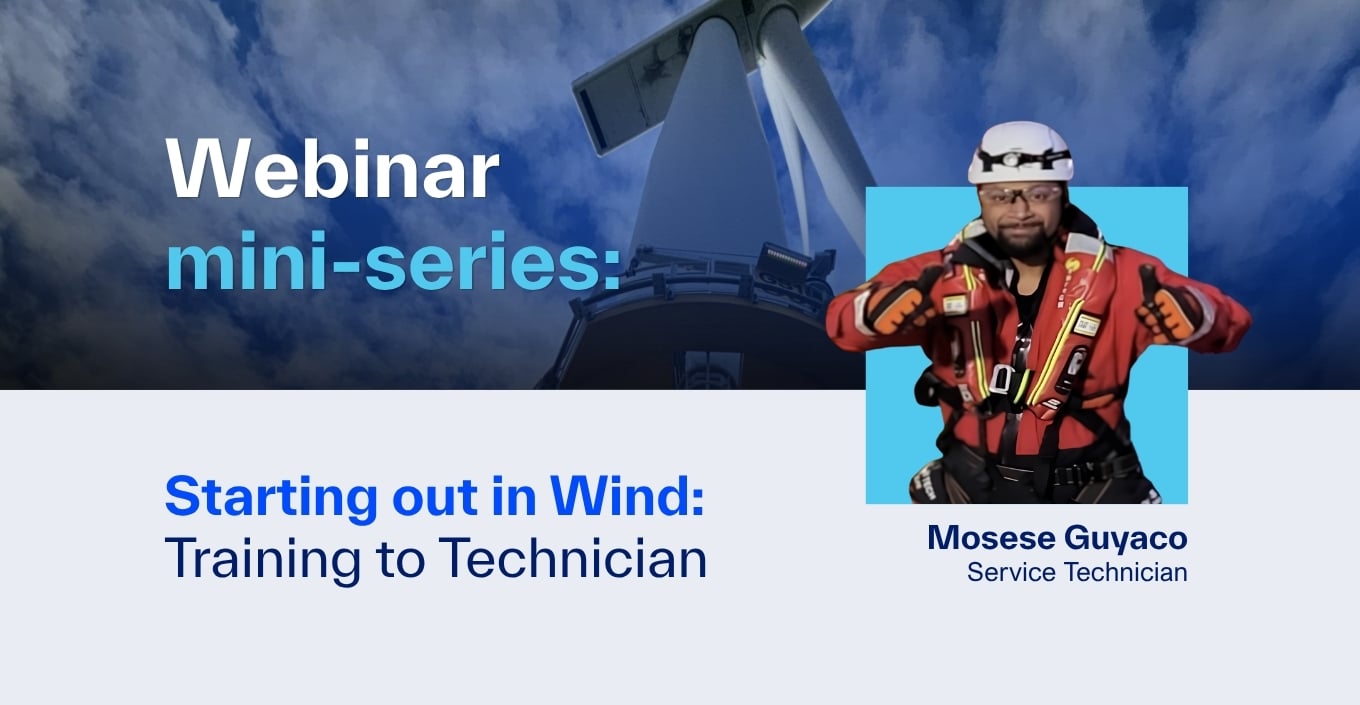 Webinar
mini-series:

Starting out in Wind:
Training to Technician

Mosese Guyaco
Service Technician